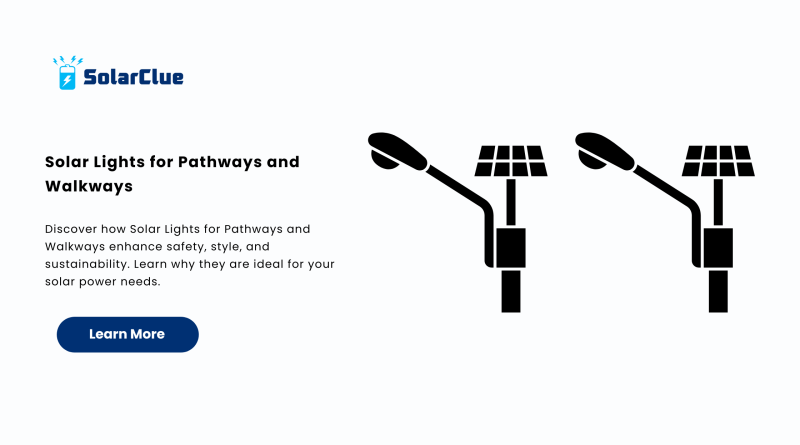 SolarClue

Solar Lights for Pathways and Walkways

Discover how Solar Lights for Pathways and Walkways enhance safety, style, and sustainability. Learn why they are ideal for your solar power needs.

Learn More